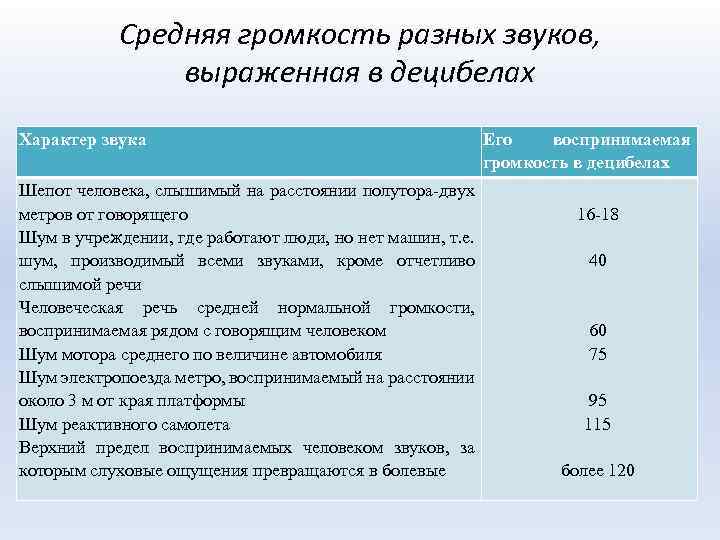 Средняя громкость разных звуков, выраженная в децибелах

| Характер звука | Его воспринимаемая громкость в децибелах |
|---|---|
| Шепот человека, слышимый на расстоянии полутора-двух метров от говорящего | 16-18 |
| Шум в учреждении, где работают люди, но нет машин, т.е. шум, производимый всеми звуками, кроме отчетливо слышимой речи | 40 |
| Человеческая речь средней нормальной громкости, воспринимаемая рядом с говорящим человеком | 60 |
| Шум мотора среднего по величине автомобиля | 75 |
| Шум электропоезда метро, воспринимаемый на расстоянии около 3 м от края платформы | 95 |
| Шум реактивного самолета | 115 |
| Верхний предел воспринимаемых человеком звуков, за которым слуховые ощущения превращаются в болевые | более 120 |